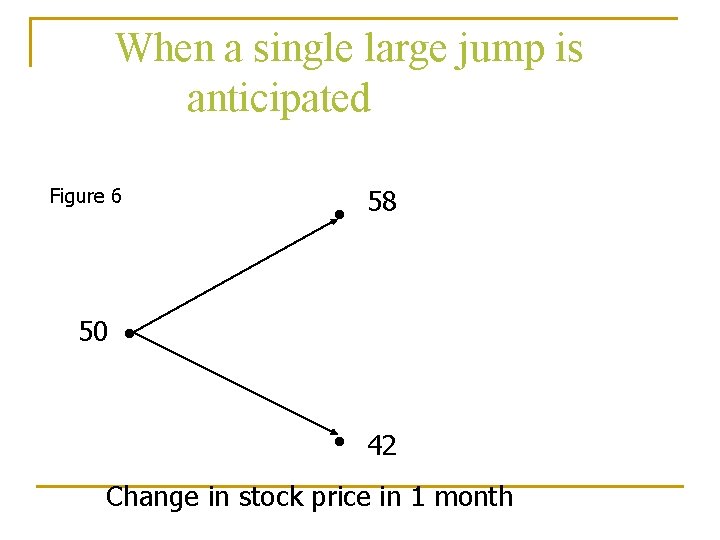 When a single large jump is anticipated

Figure 6

58

50

42

Change in stock price in 1 month